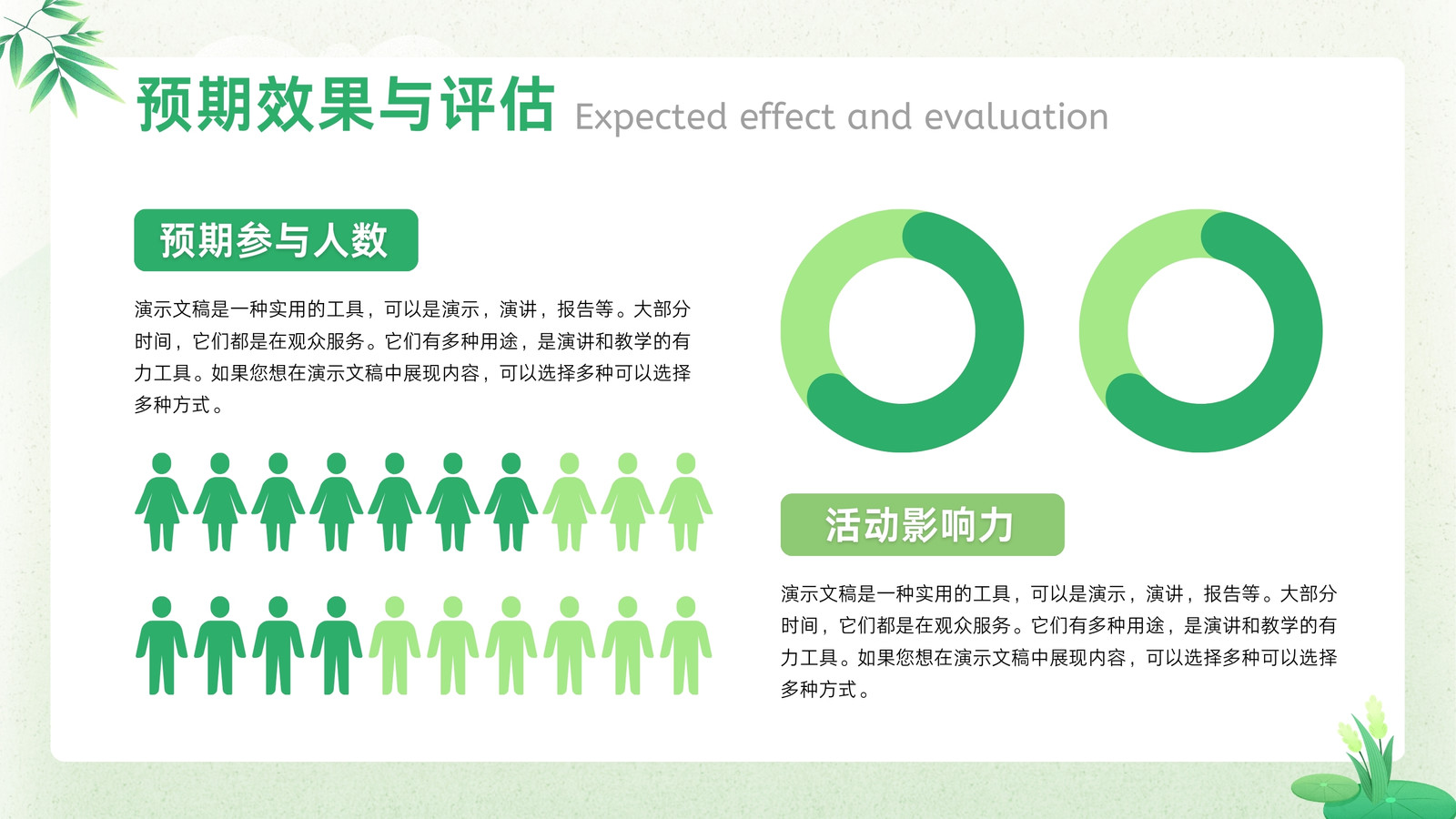 预期效果与评估 Expected effect and evaluation

预期参与人数

演示文稿是一种实用的工具，可以是演示，演讲，报告等。大部分时间，它们都是在观众服务。它们有多种用途，是演讲和教学的有力工具。如果您想在演示文稿中展现内容，可以选择多种可以选择多种方式。

活动影响力

演示文稿是一种实用的工具，可以是演示，演讲，报告等。大部分时间，它们都是在观众服务。它们有多种用途，是演讲和教学的有力工具。如果您想在演示文稿中展现内容，可以选择多种可以选择多种方式。